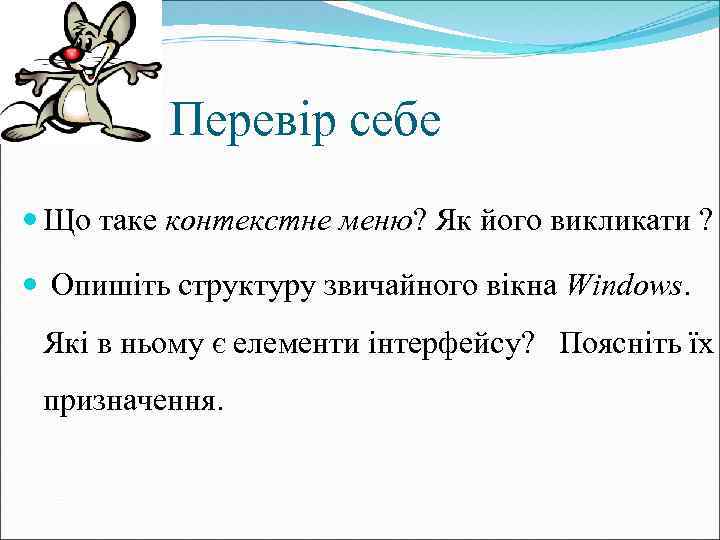 Перевір себе

Що таке контекстне меню? Як його викликати ?

Опишіть структуру звичайного вікна Windows. Які в ньому є елементи інтерфейсу? Поясніть їх призначення.